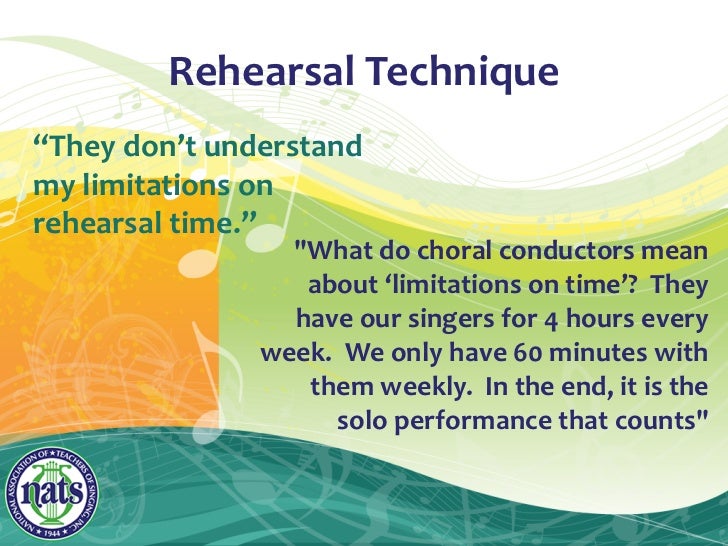 Rehearsal Technique

“They don’t understand my limitations on rehearsal time.”

"What do choral conductors mean about ‘limitations on time’? They have our singers for 4 hours every week. We only have 60 minutes with them weekly. In the end, it is the solo performance that counts"

NATIONAL ASSOCIATION OF TEACHERS OF SINGING, INC. nats 1944